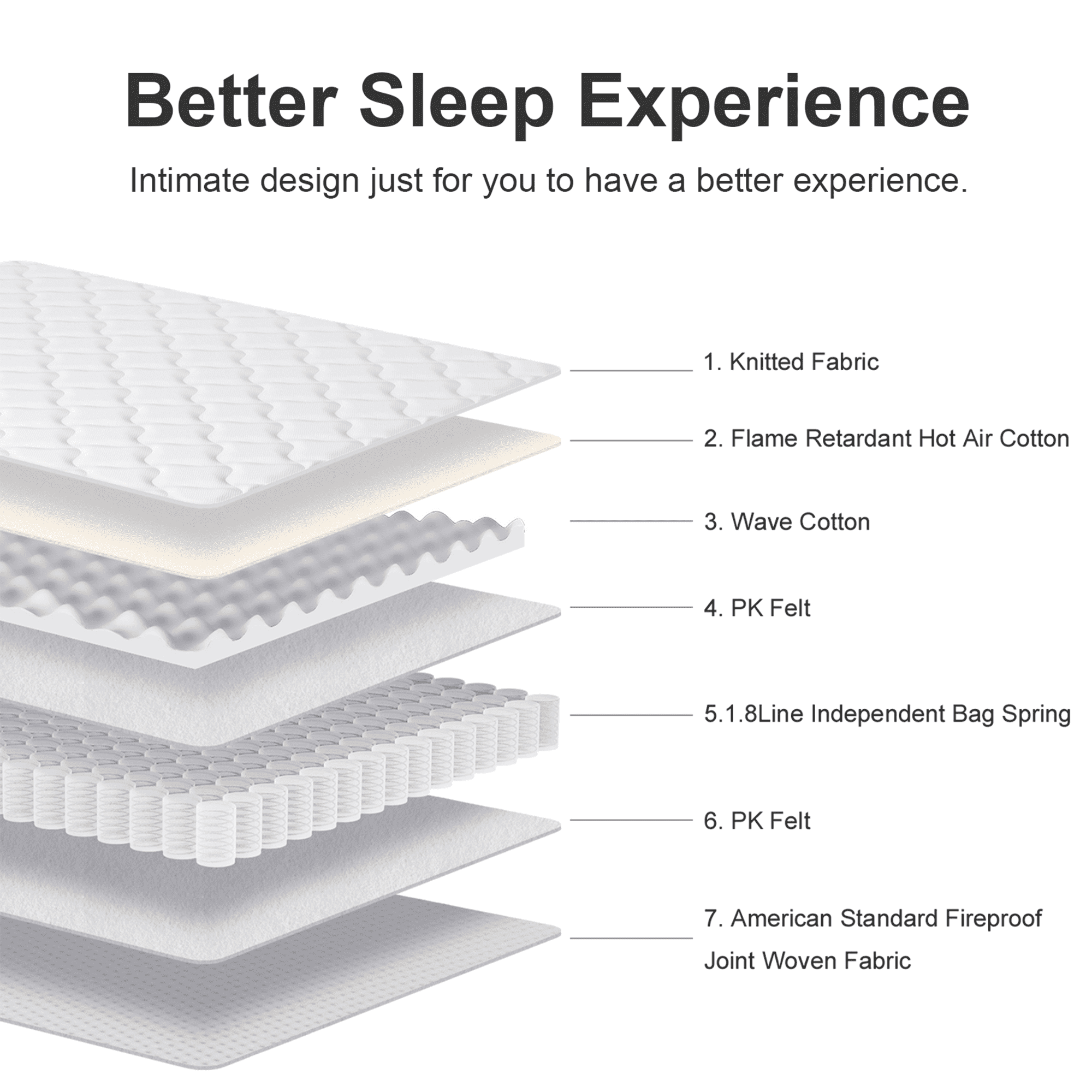 Better Sleep Experience

Intimate design just for you to have a better experience.

1. Knitted Fabric

2. Flame Retardant Hot Air Cotton

3. Wave Cotton

4. PK Felt

5.1.8Line Independent Bag Spring

6. PK Felt

7. American Standard Fireproof Joint Woven Fabric